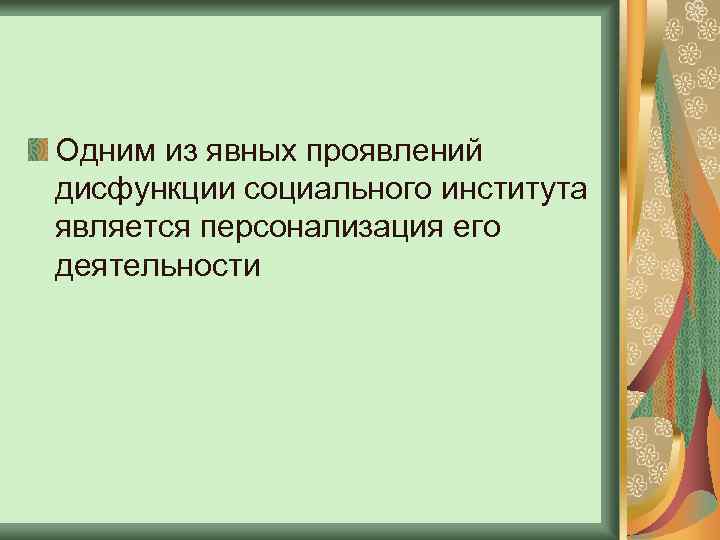 Одним из явных проявлений дисфункции социального института является персонализация его деятельности